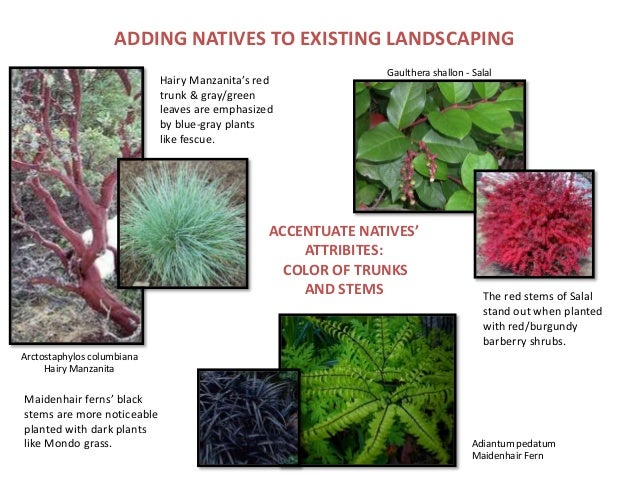 ADDING NATIVES TO EXISTING LANDSCAPING

Hairy Manzanita's red trunk & gray/green leaves are emphasized by blue-gray plants like fescue.

Gaulthera shallon - Salal

ACCENTUATE NATIVES' ATTRIBITES: COLOR OF TRUNKS AND STEMS

The red stems of Salal stand out when planted with red/burgundy barberry shrubs.

Arctostaphylos columbiana
Hairy Manzanita

Maidenhair ferns' black stems are more noticeable planted with dark plants like Mondo grass.

Adiantum pedatum
Maidenhair Fern